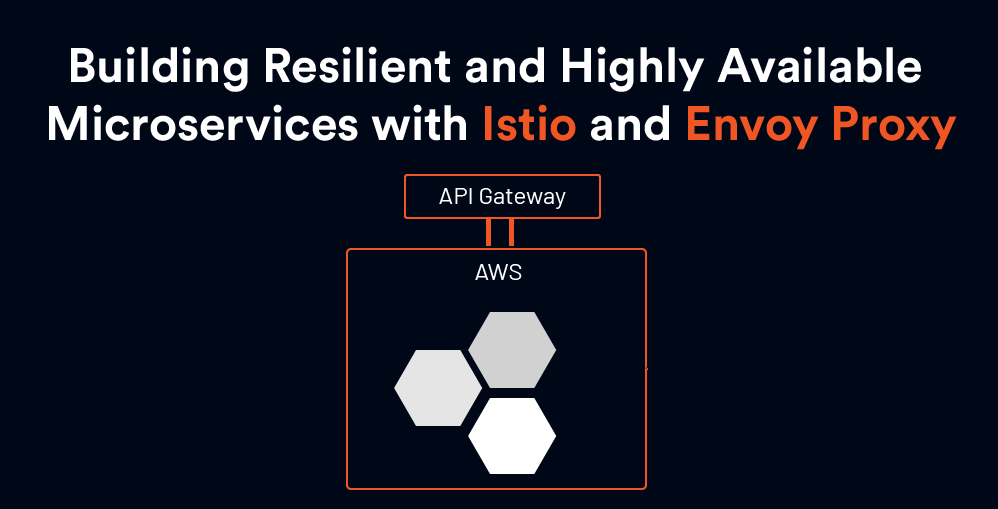 Building Resilient and Highly Available Microservices with Istio and Envoy Proxy

API Gateway

AWS